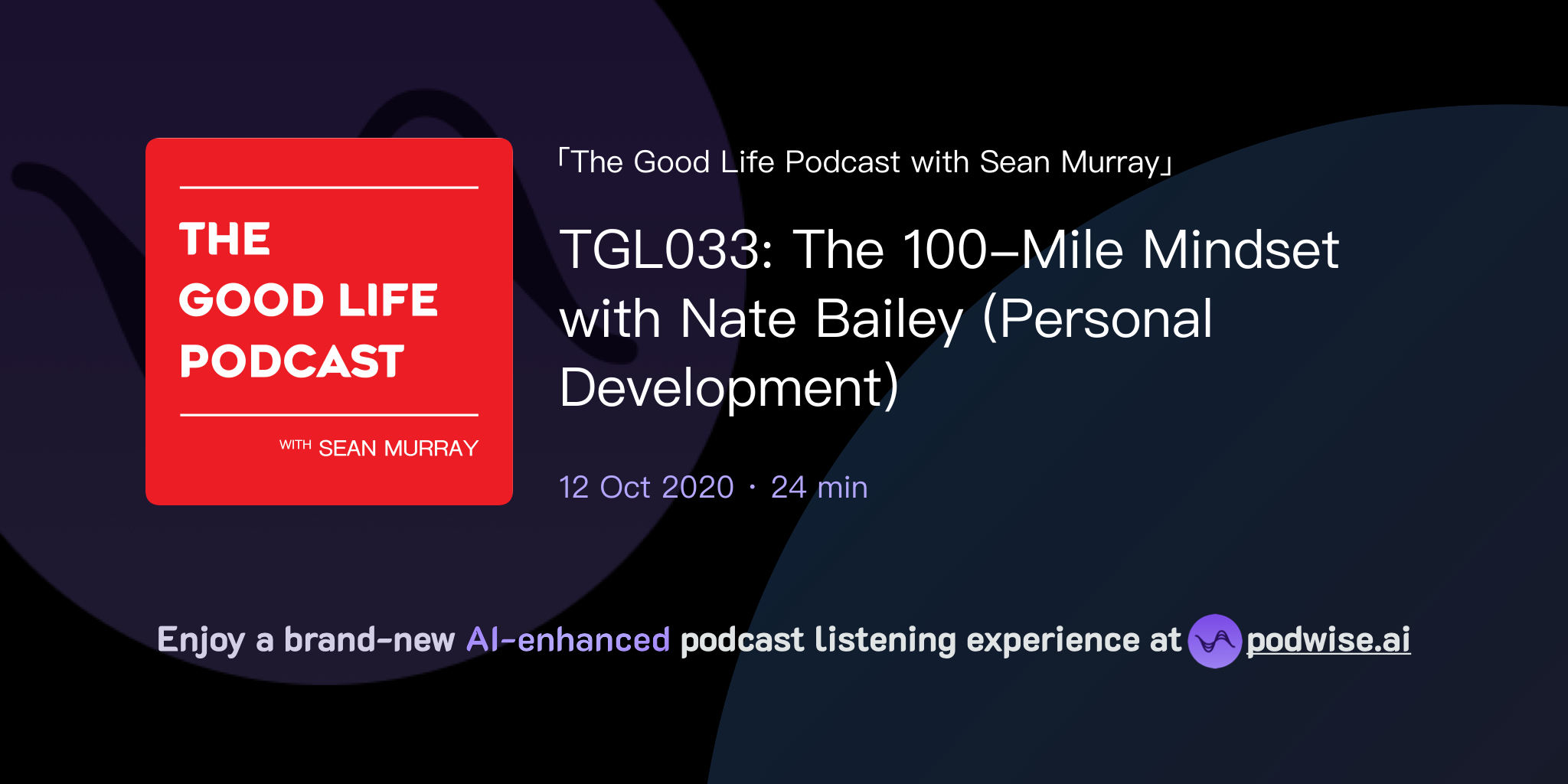 THE
GOOD LIFE
PODCAST

WITH SEAN MURRAY

「The Good Life Podcast with Sean Murray」

TGL033: The 100-Mile Mindset with Nate Bailey (Personal Development)

12 Oct 2020 · 24 min

Enjoy a brand-new AI-enhanced podcast listening experience at podwise.ai